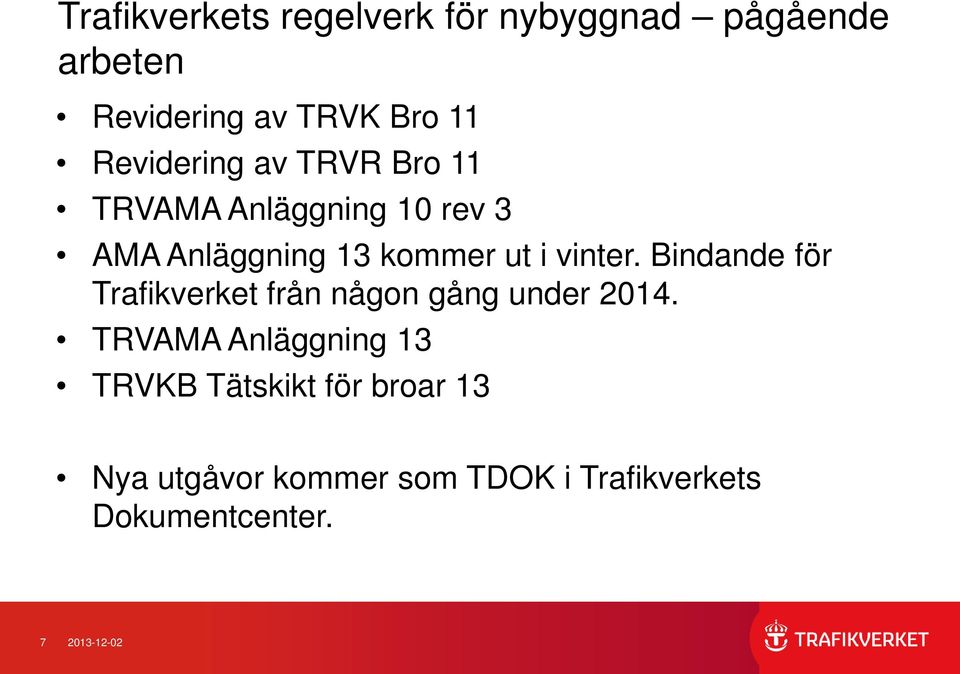 Trafikverkets regelverk för nybyggnad – pågående arbeten

• Revidering av TRVK Bro 11
• Revidering av TRVR Bro 11
• TRVAMA Anläggning 10 rev 3
• AMA Anläggning 13 kommer ut i vinter. Bindande för Trafikverket från någon gång under 2014.
• TRVAMA Anläggning 13
• TRVKB Tätskikt för broar 13

• Nya utgåvor kommer som TDOK i Trafikverkets Dokumentcenter.

7 2013-12-02

TRAFIKVERKET